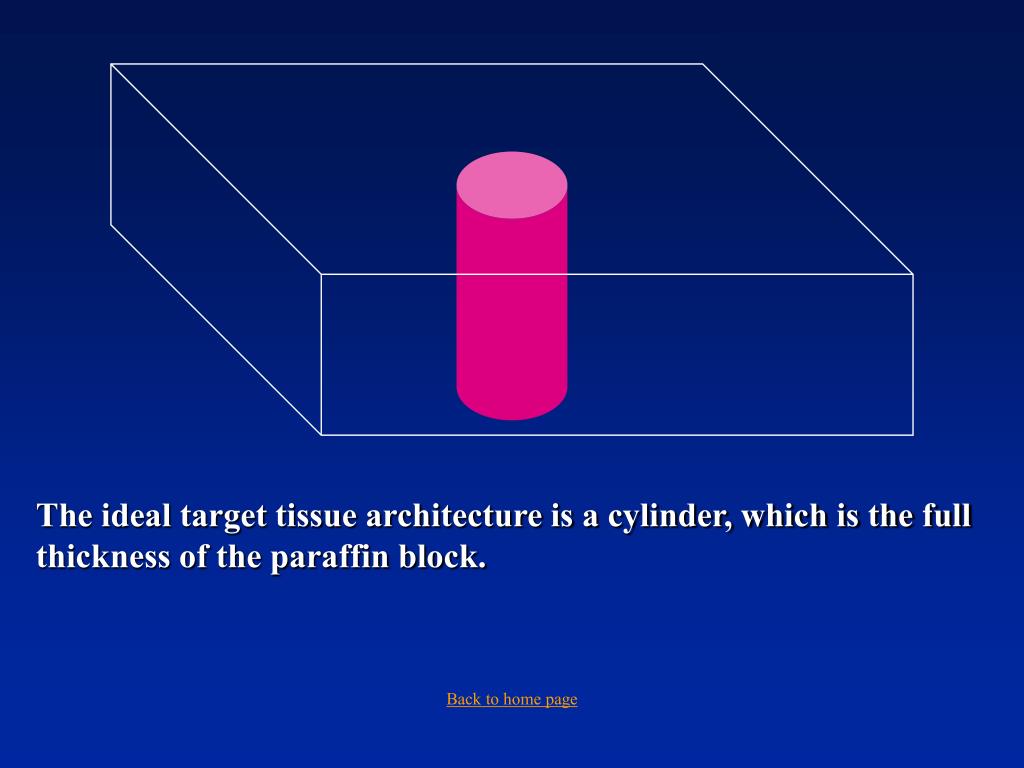 The ideal target tissue architecture is a cylinder, which is the full thickness of the paraffin block.

Back to home page